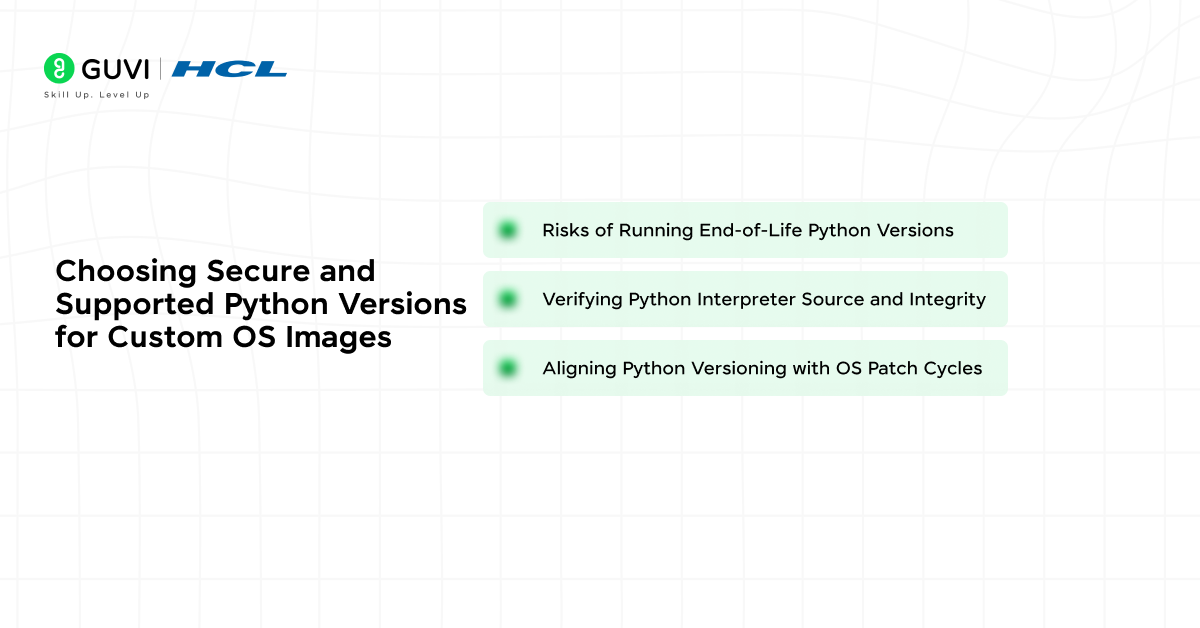 GUVI | HCL
Skill Up. Level Up

Choosing Secure and Supported Python Versions for Custom OS Images

Risks of Running End-of-Life Python Versions

Verifying Python Interpreter Source and Integrity

Aligning Python Versioning with OS Patch Cycles